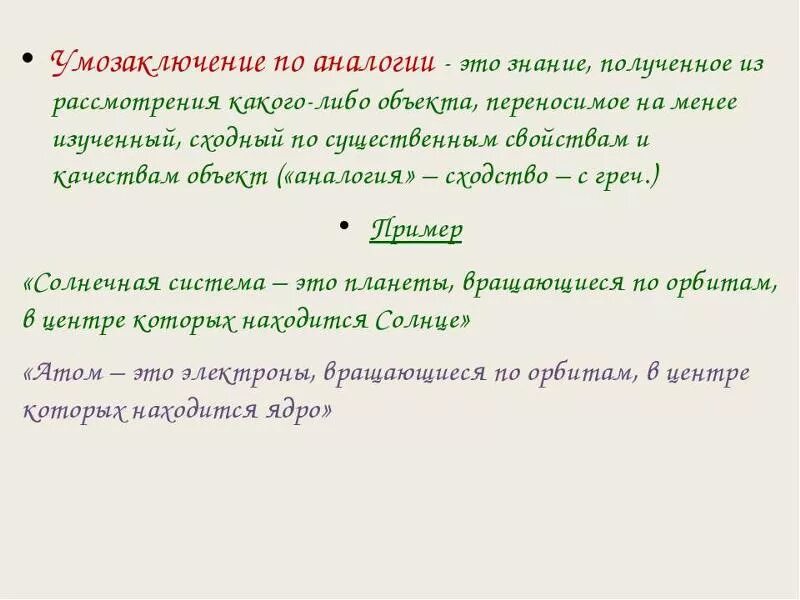 • Умозаключение по аналогии - это знание, полученное из рассмотрения какого-либо объекта, переносимое на менее изученный, сходный по существенным свойствам и качествам объект («аналогия» – сходство – с греч.)

• Пример

«Солнечная система – это планеты, вращающиеся по орбитам, в центре которых находится Солнце»

«Атом – это электроны, вращающиеся по орбитам, в центре которых находится ядро»